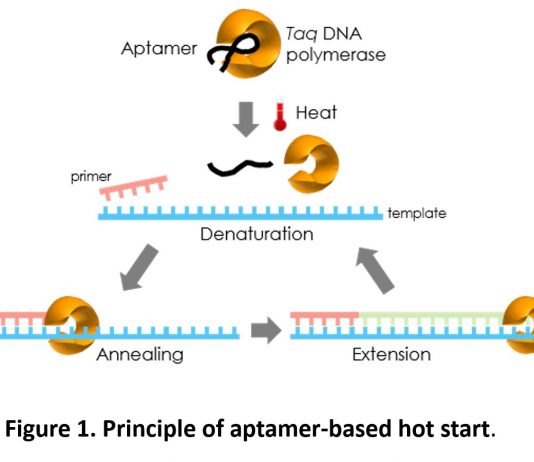 Aptamer

Taq DNA polymerase

Heat

primer

template

Denaturation

Annealing

Extension

Figure 1. Principle of aptamer-based hot start.